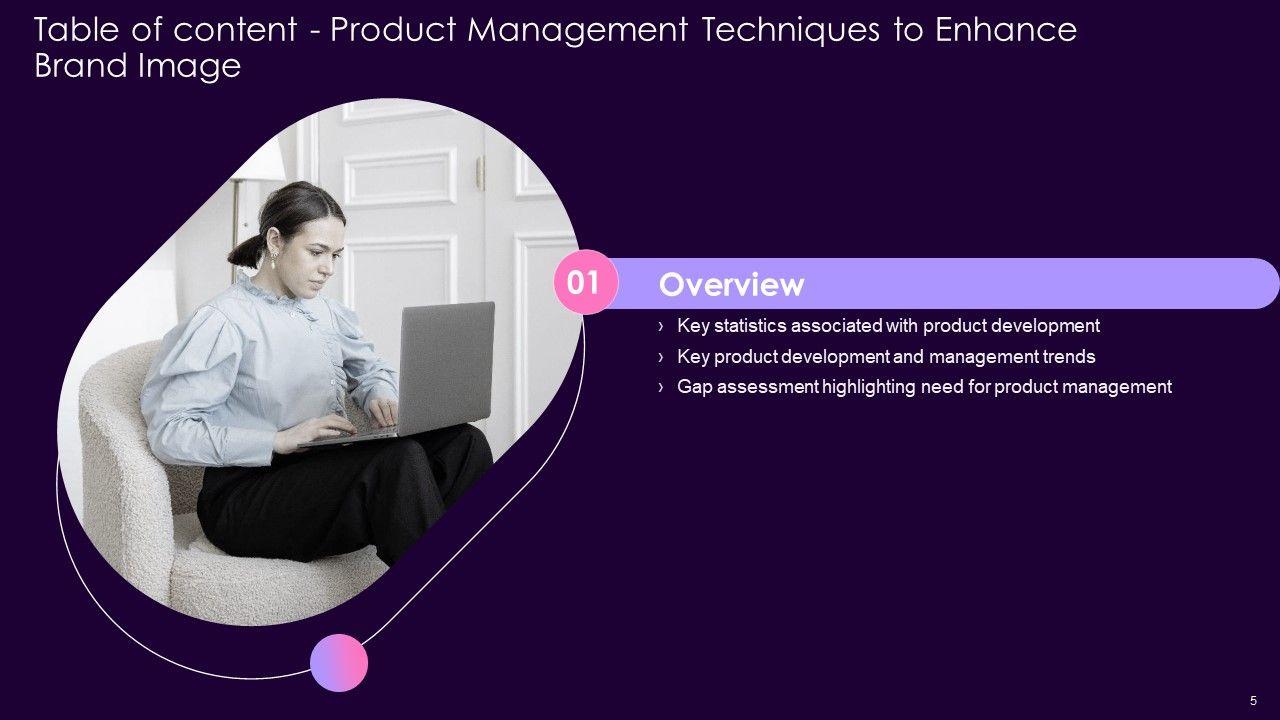 Table of content - Product Management Techniques to Enhance Brand Image

01

Overview

› Key statistics associated with product development
› Key product development and management trends
› Gap assessment highlighting need for product management

5